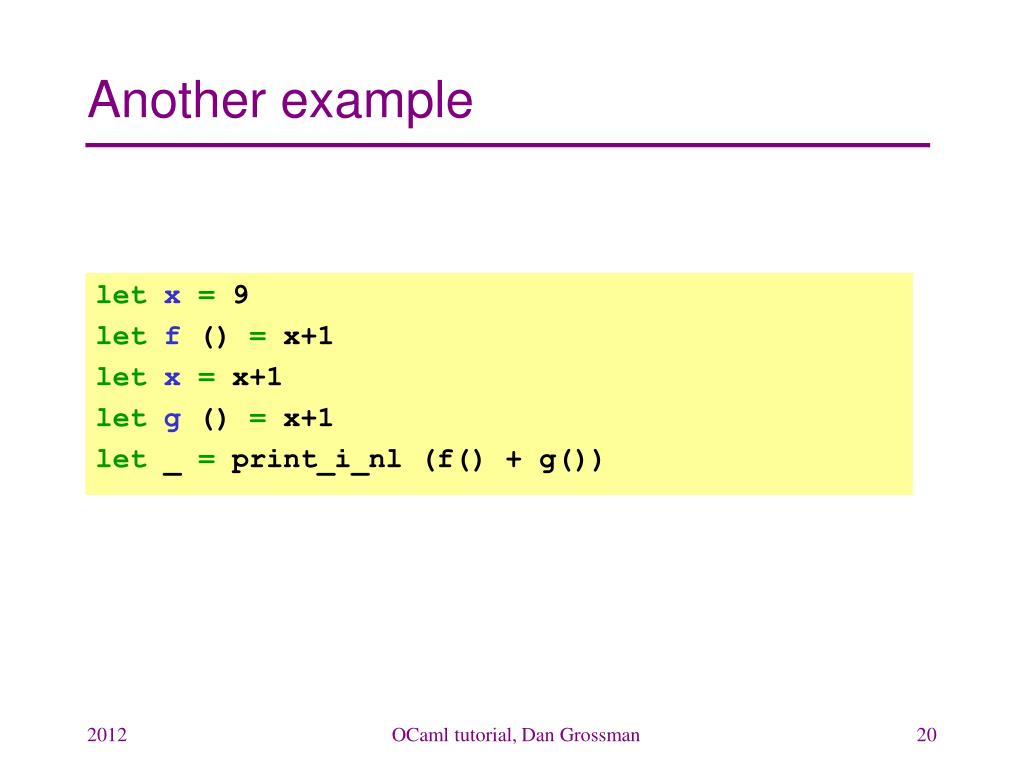 Another example

let x = 9
let f () = x+1
let x = x+1
let g () = x+1
let _ = print_i_nl (f() + g())

2012

OCaml tutorial, Dan Grossman

20